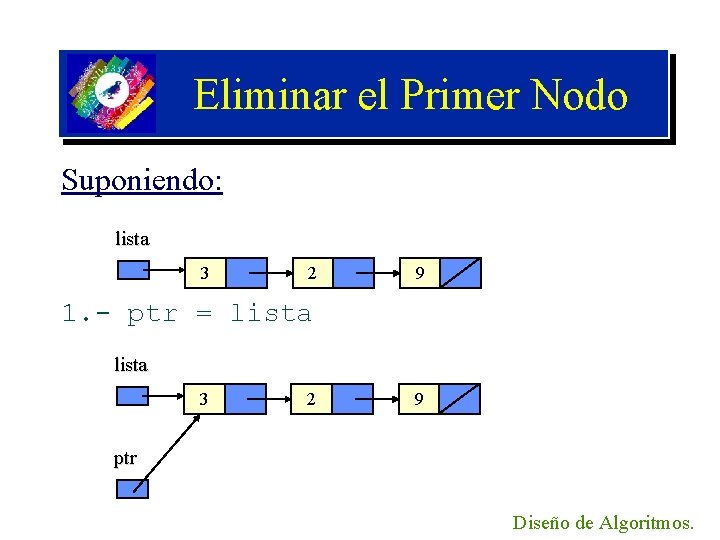 Eliminar el Primer Nodo

Suponiendo:

lista

3 2 9

1.- ptr = lista

lista

3 2 9

ptr

Diseño de Algoritmos.